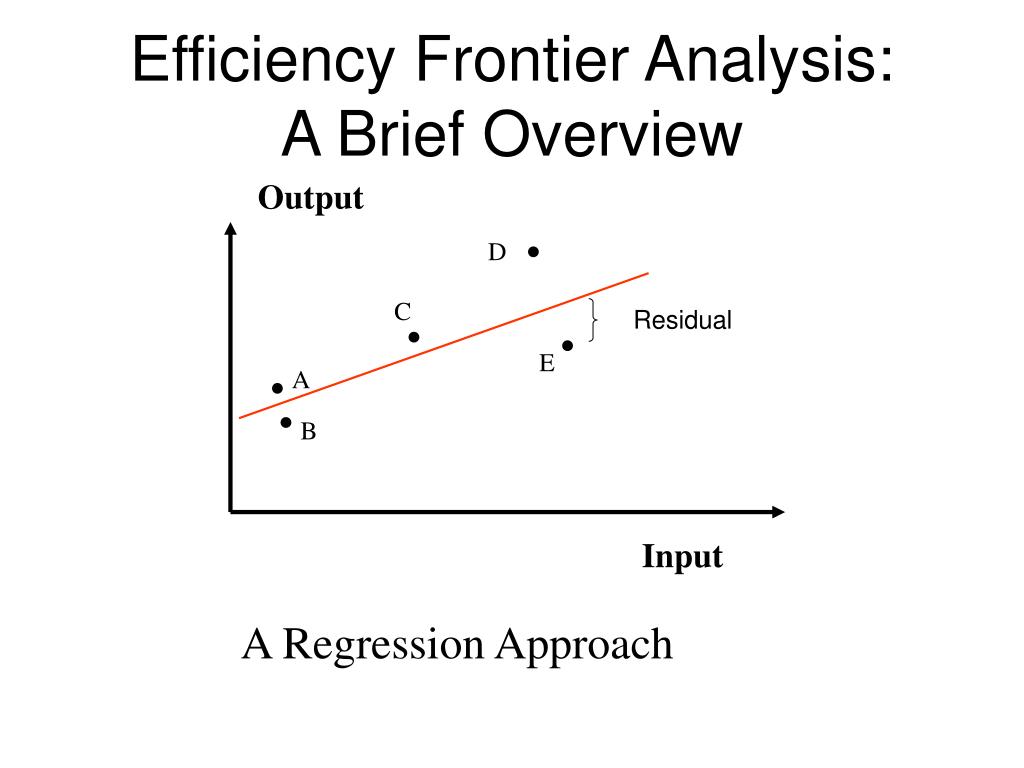 Efficiency Frontier Analysis: A Brief Overview

Output

D

C

Residual

E

A

B

Input

A Regression Approach